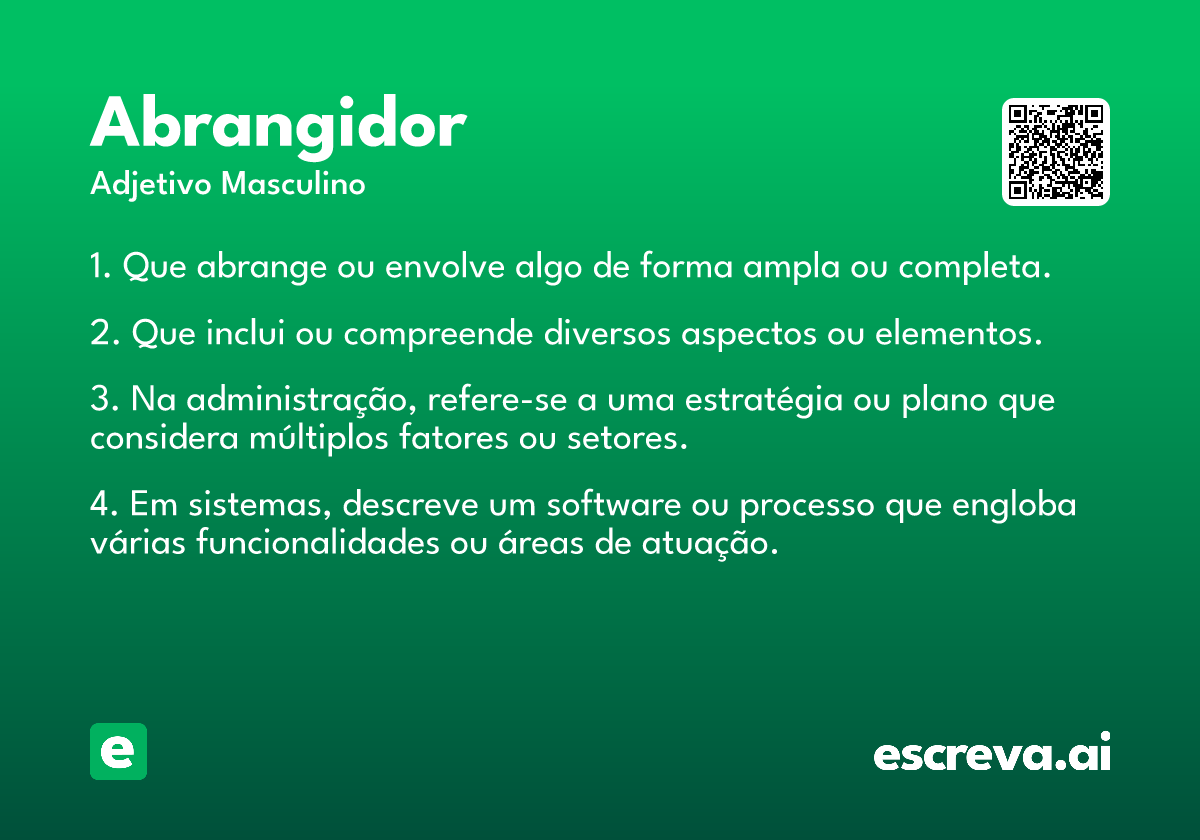 Abrangidor
Adjetivo Masculino

1. Que abrange ou envolve algo de forma ampla ou completa.

2. Que inclui ou compreende diversos aspectos ou elementos.

3. Na administração, refere-se a uma estratégia ou plano que considera múltiplos fatores ou setores.

4. Em sistemas, descreve um software ou processo que engloba várias funcionalidades ou áreas de atuação.

e

escreva.ai